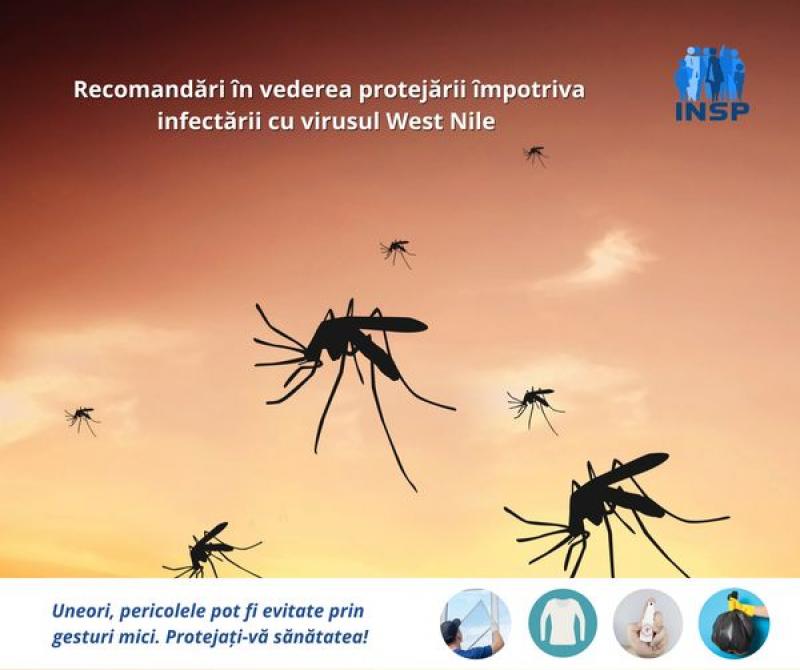 Recomandări în vederea protejării împotriva infectării cu virusul West Nile

INSP

Uneori, pericolele pot fi evitate prin gesturi mici. Protejați-vă sănătatea!